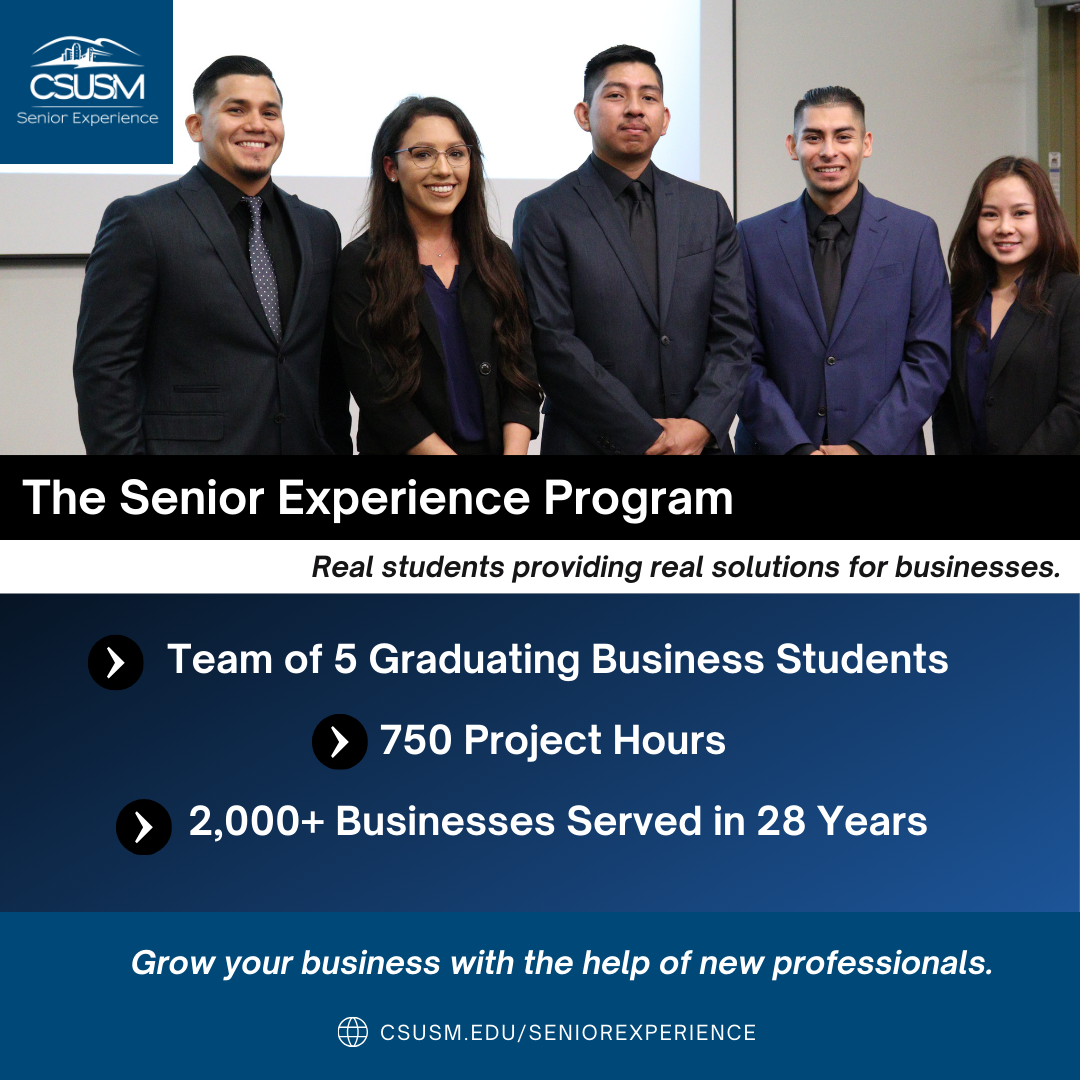 CSUSM
Senior Experience

The Senior Experience Program

Real students providing real solutions for businesses.

Team of 5 Graduating Business Students

750 Project Hours

2,000+ Businesses Served in 28 Years

Grow your business with the help of new professionals.

CSUSM.EDU/SENIOREXPERIENCE